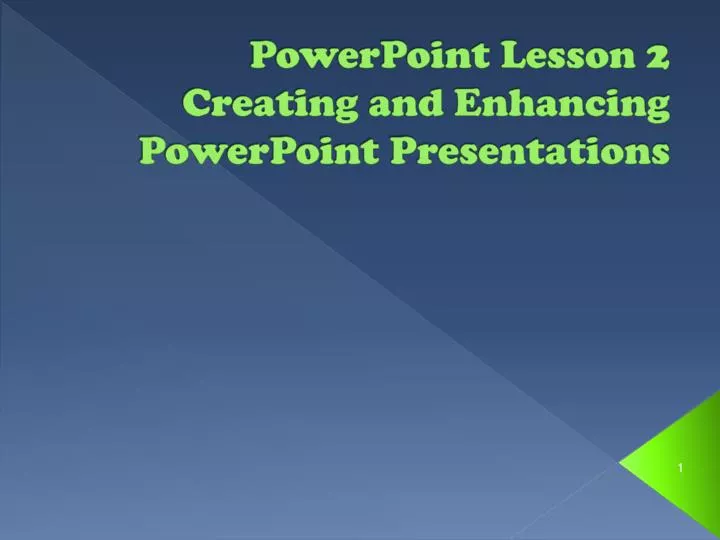 PowerPoint Lesson 2
Creating and Enhancing PowerPoint Presentations

1